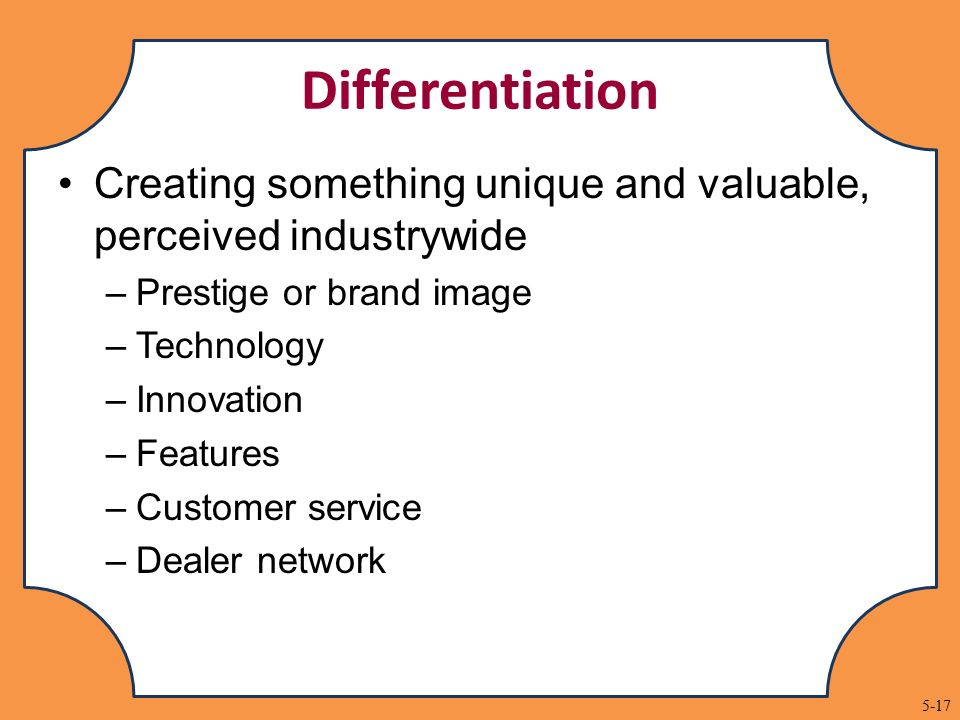 Differentiation

• Creating something unique and valuable, perceived industrywide
– Prestige or brand image
– Technology
– Innovation
– Features
– Customer service
– Dealer network

5-17